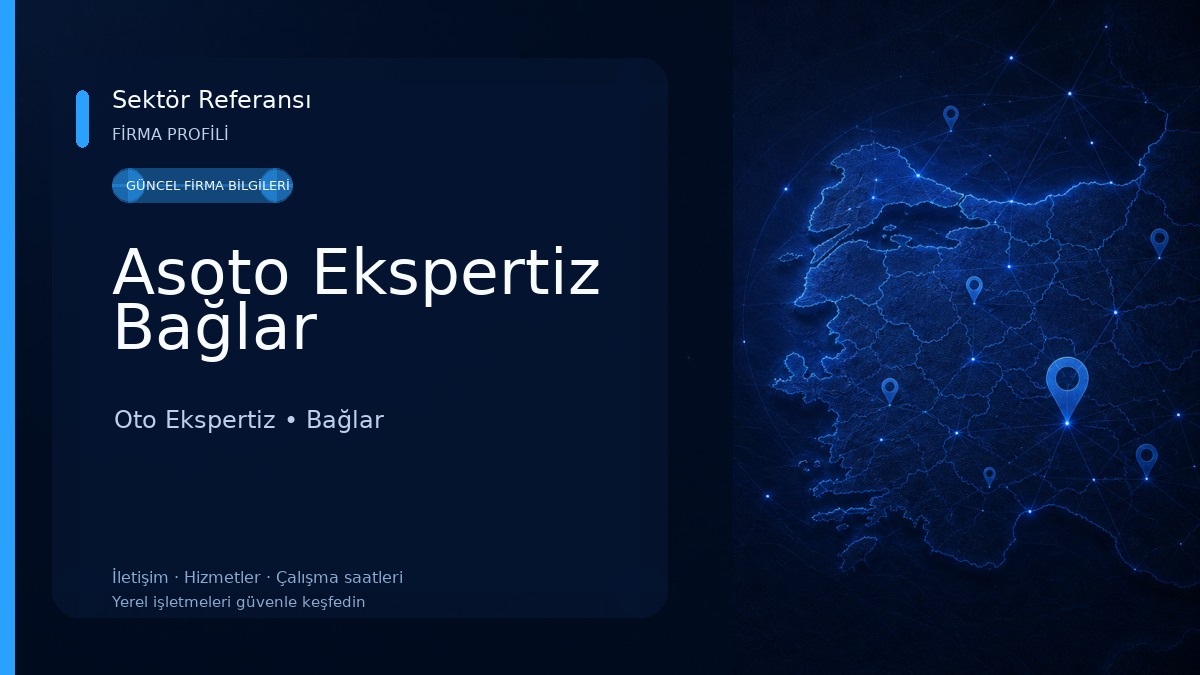 Sektör Referansı
FİRMA PROFİLİ

GÜNCEL FİRMA BİLGİLERİ

Asoto Ekspertiz Bağlar

Oto Ekspertiz • Bağlar

İletişim · Hizmetler · Çalışma saatleri
Yerel işletmeleri güvenle keşfedin